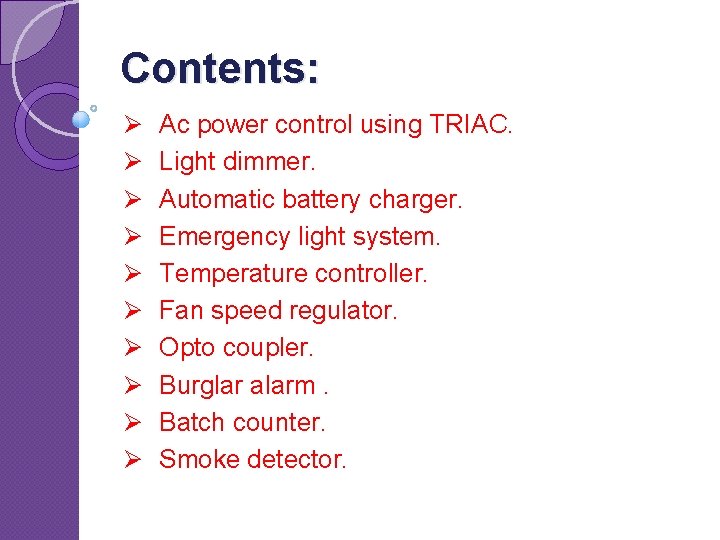 Contents:

➢ Ac power control using TRIAC.
➢ Light dimmer.
➢ Automatic battery charger.
➢ Emergency light system.
➢ Temperature controller.
➢ Fan speed regulator.
➢ Opto coupler.
➢ Burglar alarm .
➢ Batch counter.
➢ Smoke detector.